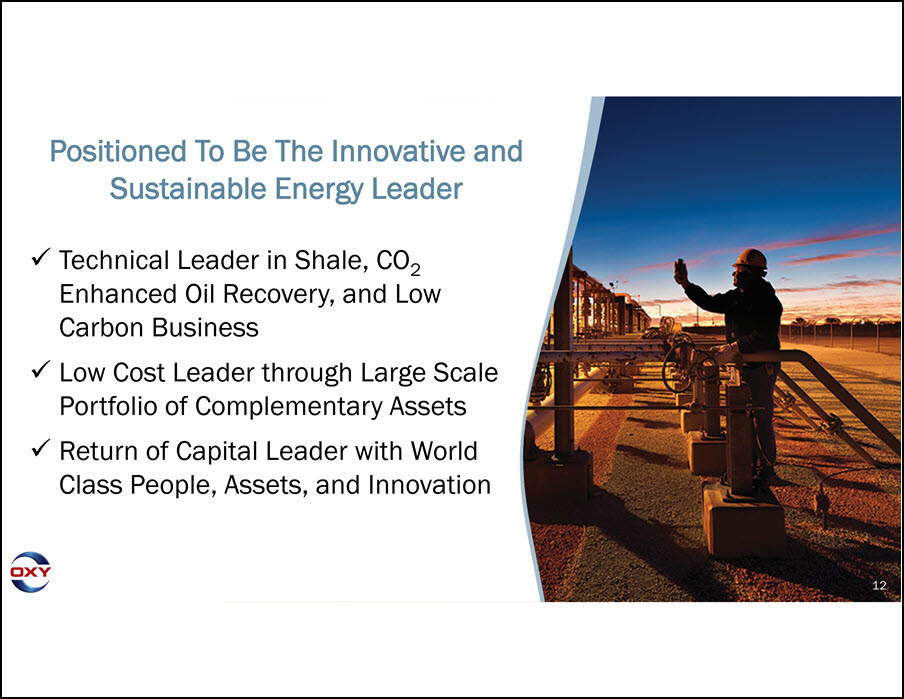 Positioned To Be The Innovative and Sustainable Energy Leader

✓ Technical Leader in Shale, $CO_2$ Enhanced Oil Recovery, and Low Carbon Business

✓ Low Cost Leader through Large Scale Portfolio of Complementary Assets

✓ Return of Capital Leader with World Class People, Assets, and Innovation

OXY

12